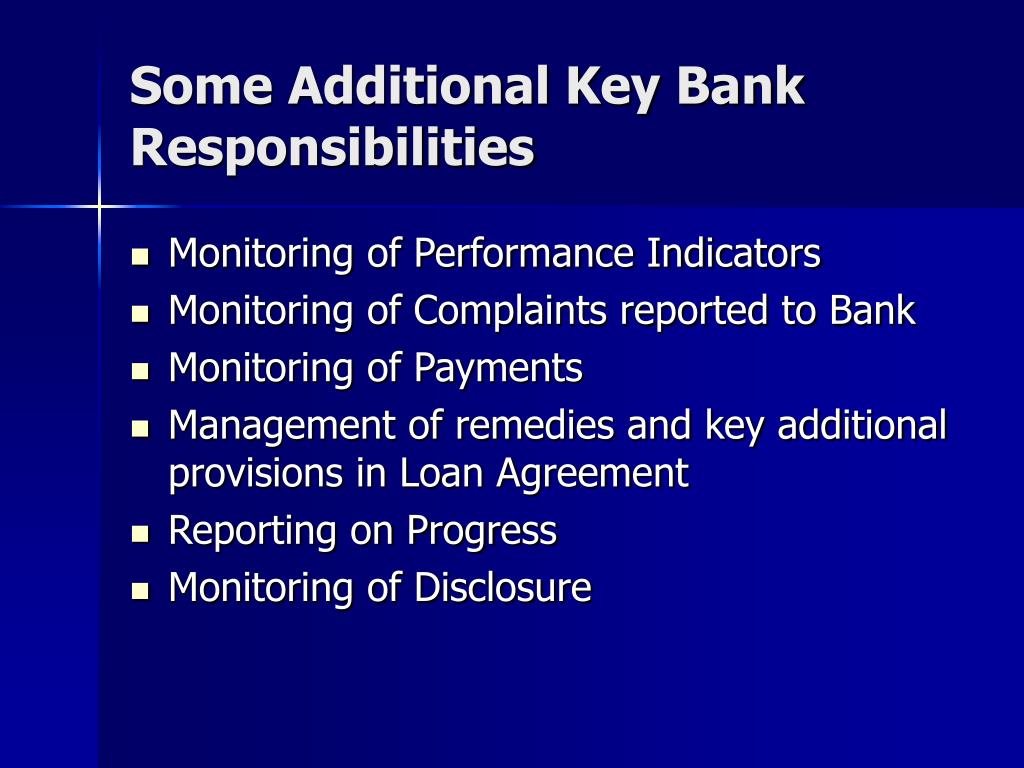 Some Additional Key Bank Responsibilities

- Monitoring of Performance Indicators
- Monitoring of Complaints reported to Bank
- Monitoring of Payments
- Management of remedies and key additional provisions in Loan Agreement
- Reporting on Progress
- Monitoring of Disclosure